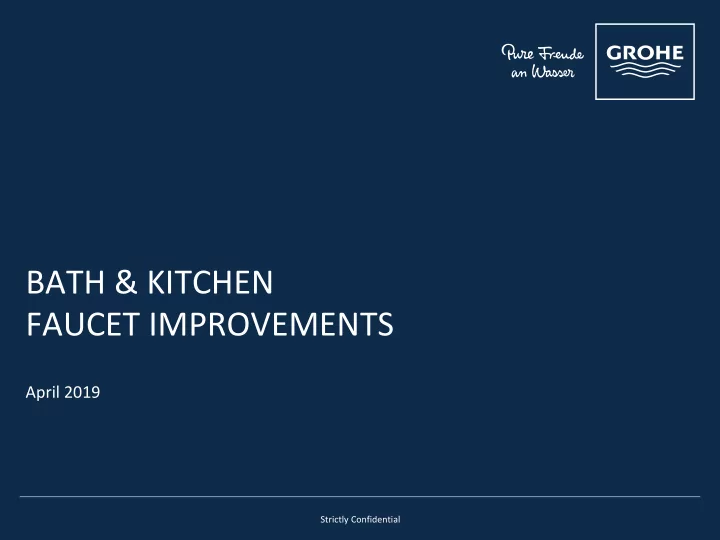 Pure Freude an Wasser

GROHE

BATH & KITCHEN
FAUCET IMPROVEMENTS

April 2019

Strictly Confidential